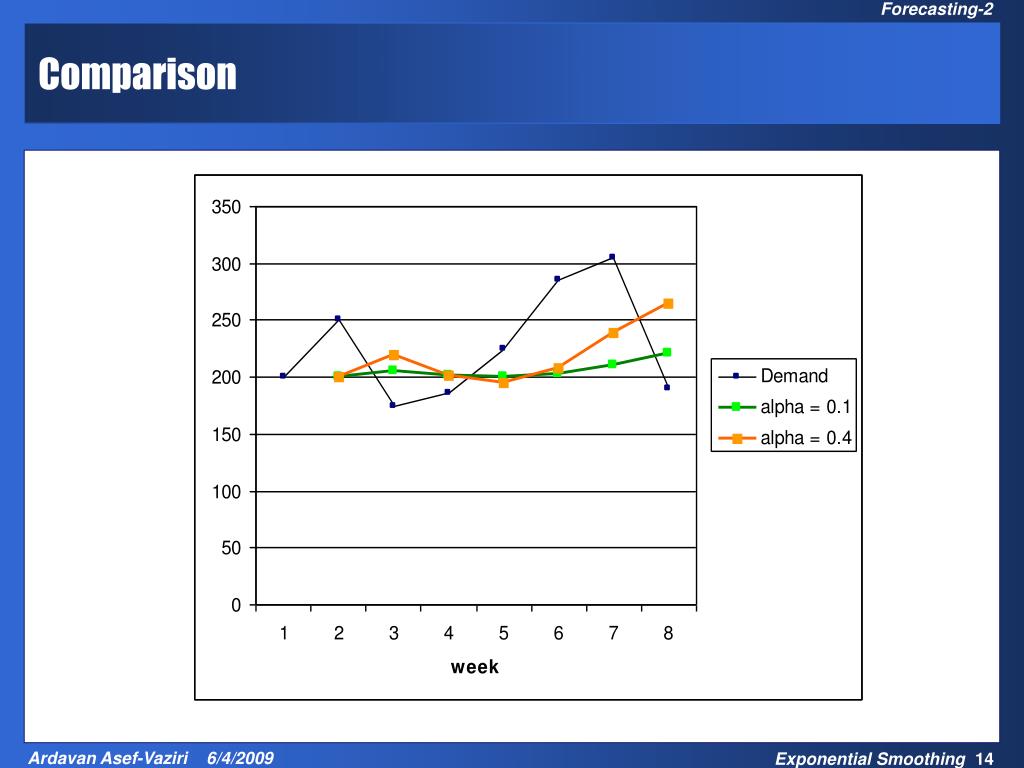 Forecasting-2

Comparison

350
300
250
200
150
100
50
0

1 2 3 4 5 6 7 8

week

Demand
alpha = 0.1
alpha = 0.4

Ardavan Asef-Vaziri 6/4/2009

Exponential Smoothing 14